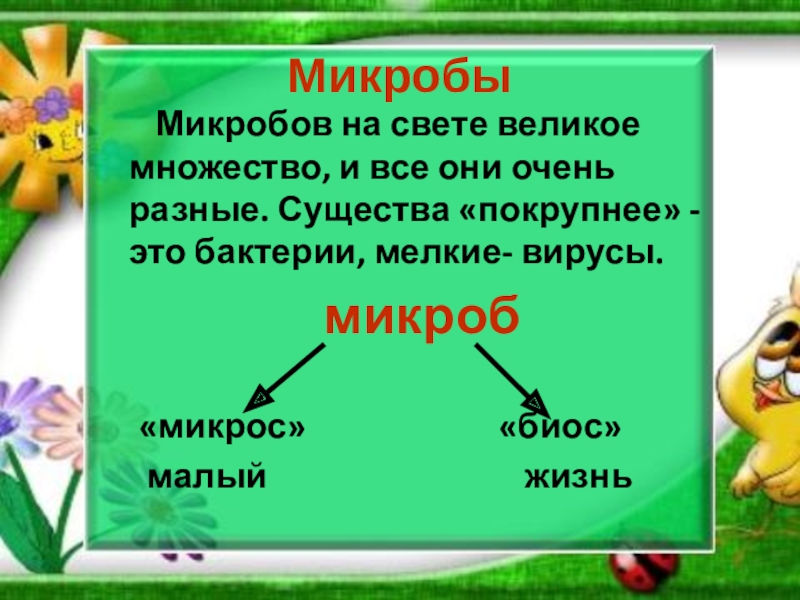 Микробы

Микробов на свете великое множество, и все они очень разные. Существа «покрупнее» - это бактерии, мелкие- вирусы.

микроб

«микрос»
малый

«биос»
жизнь